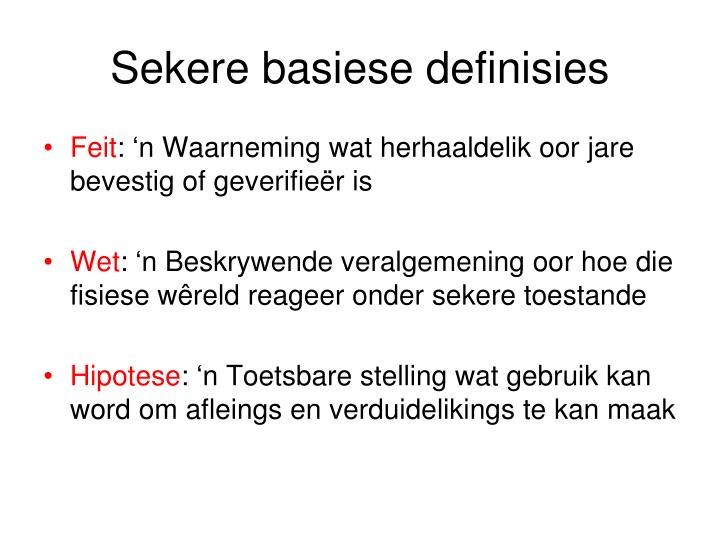 Sekere basiese definisies

• Feit: ‘n Waarneming wat herhaaldelik oor jare bevestig of geverifieër is

• Wet: ‘n Beskrywende veralgemening oor hoe die fisiese wêreld reageer onder sekere toestande

• Hipotese: ‘n Toetsbare stelling wat gebruik kan word om afleings en verduidelikings te kan maak